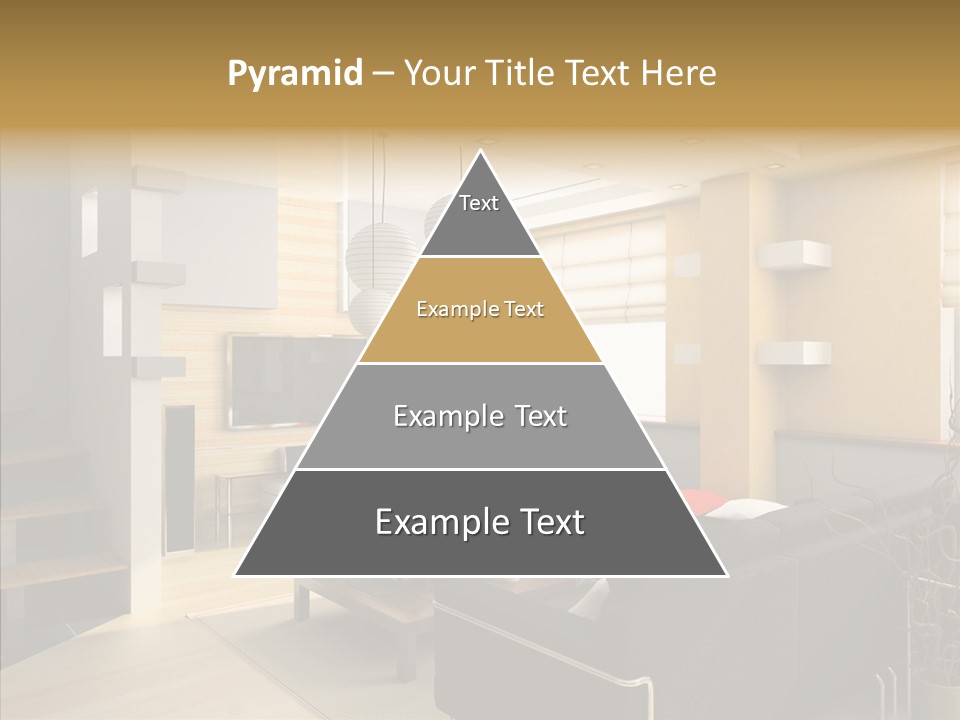 Pyramid – Your Title Text Here

Text

Example Text

Example Text

Example Text